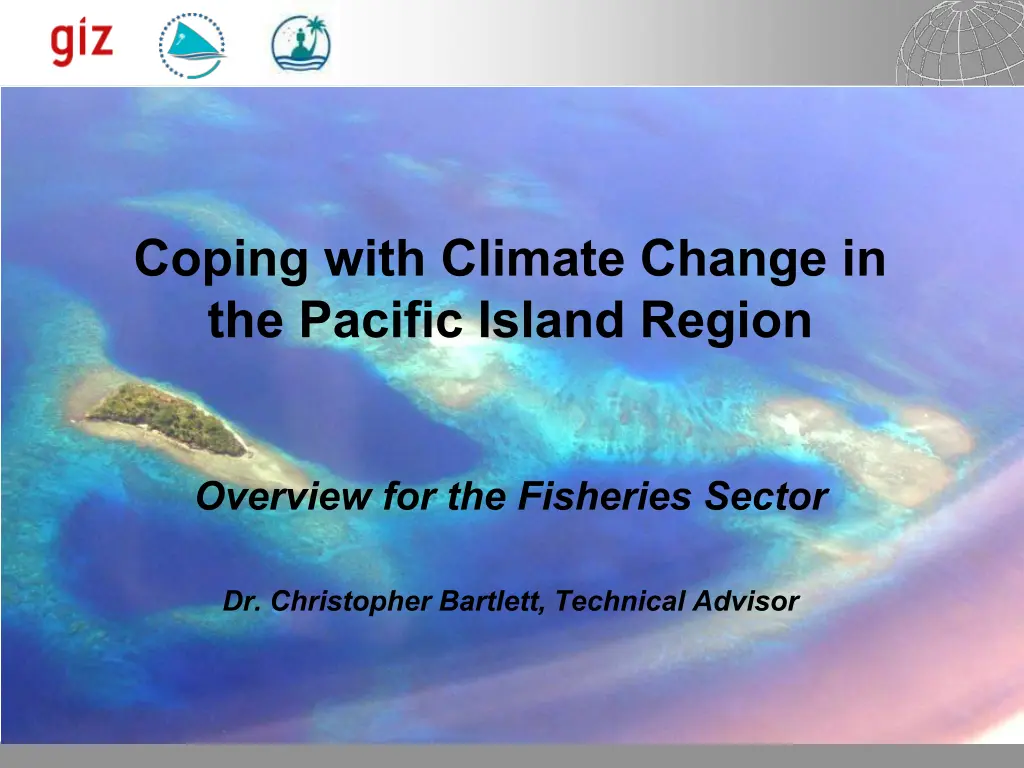 giz

Coping with Climate Change in the Pacific Island Region

Overview for the Fisheries Sector

Dr. Christopher Bartlett, Technical Advisor